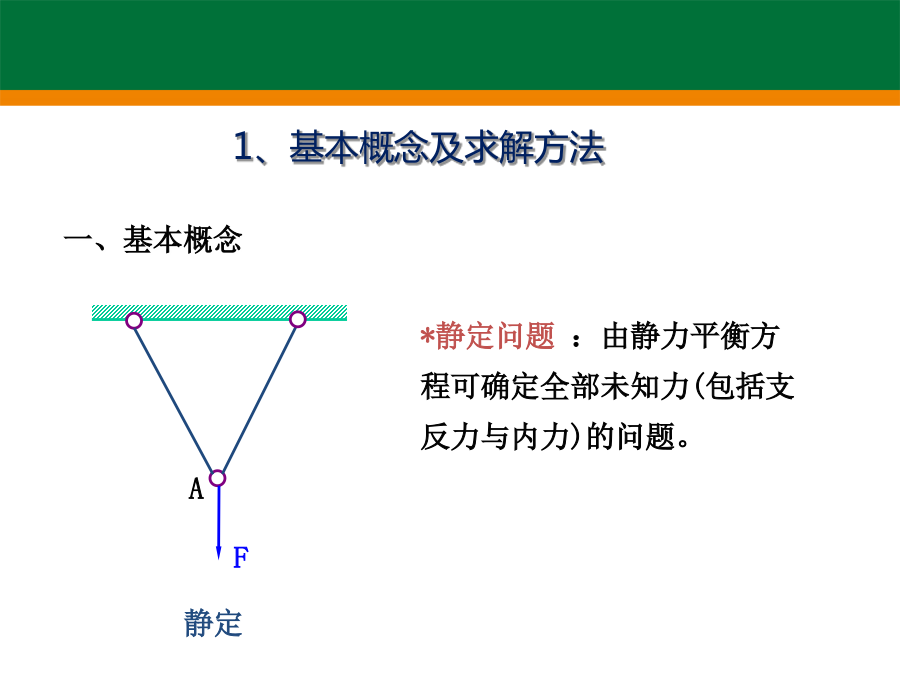 1、基本概念及求解方法

一、基本概念

A

F

静定

*静定问题 ：由静力平衡方程可确定全部未知力(包括支反力与内力)的问题。